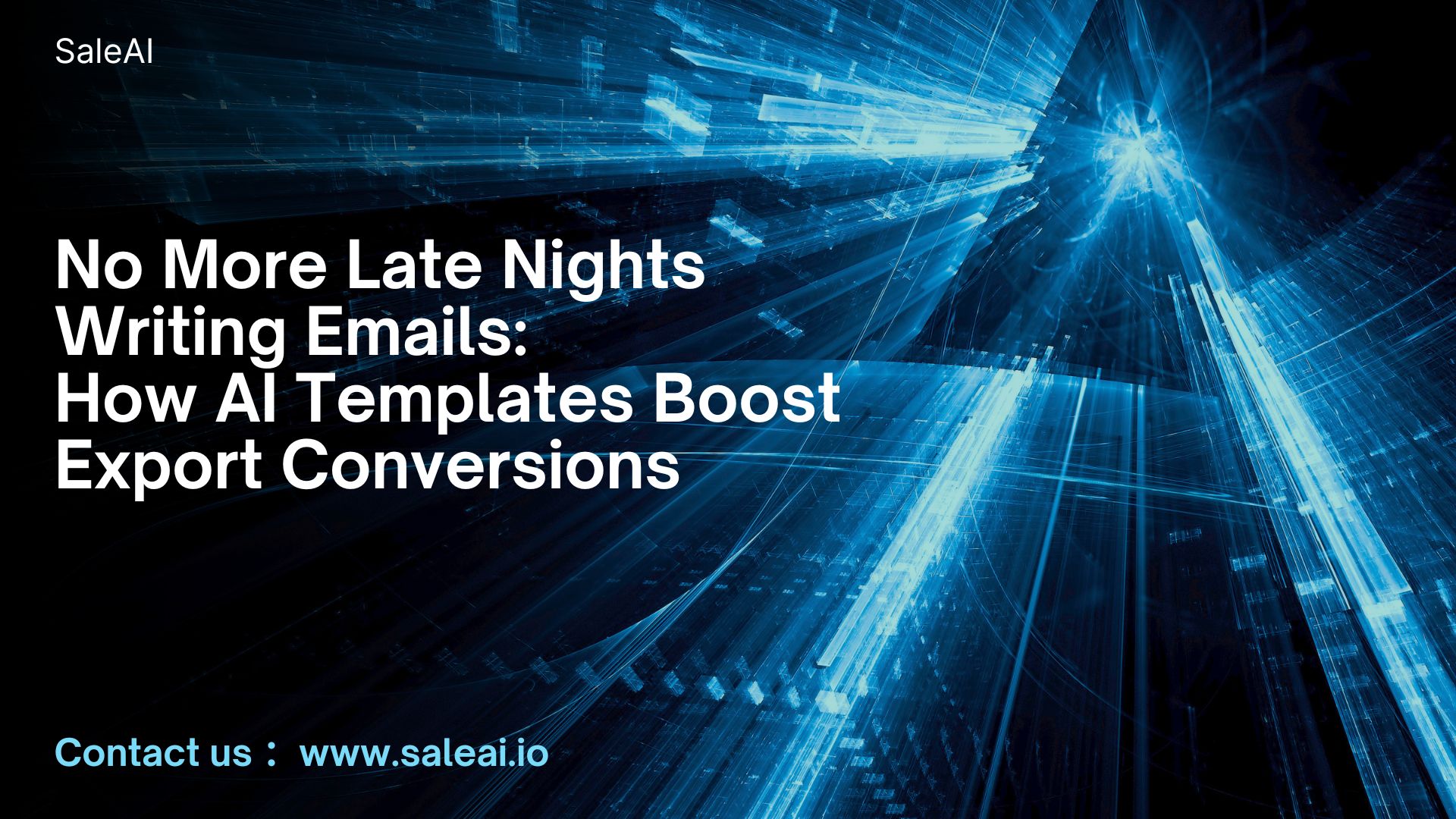 SaleAI

No More Late Nights Writing Emails: How AI Templates Boost Export Conversions

Contact us： www.saleai.io